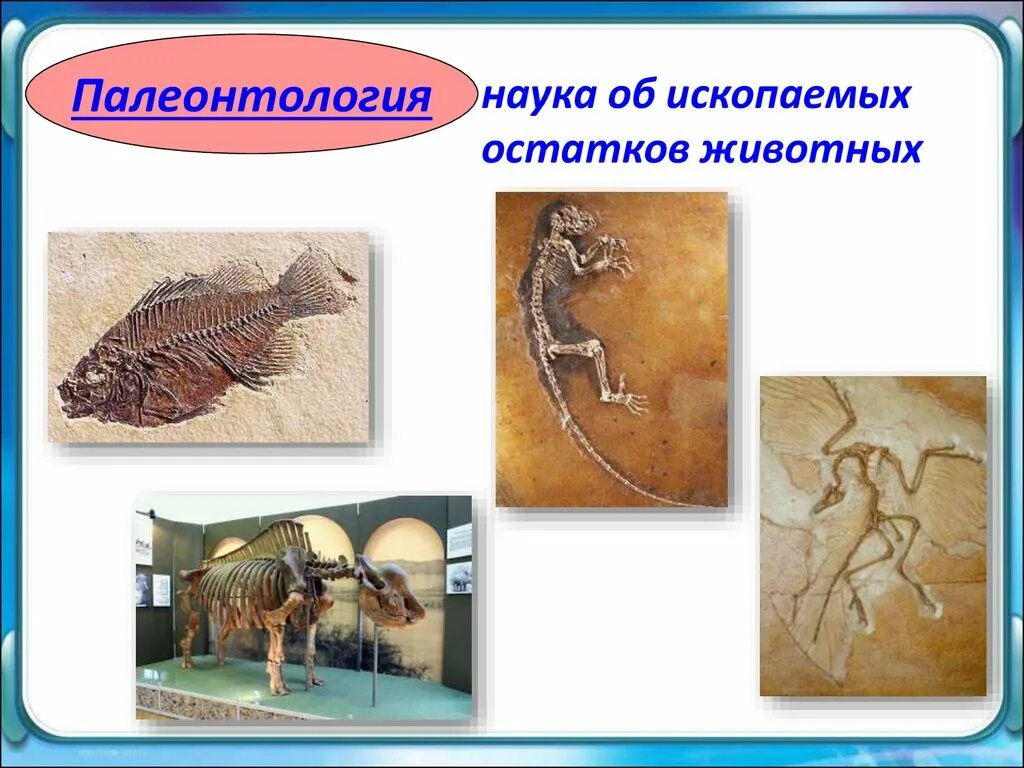 Палеонтология

наука об ископаемых остатков животных